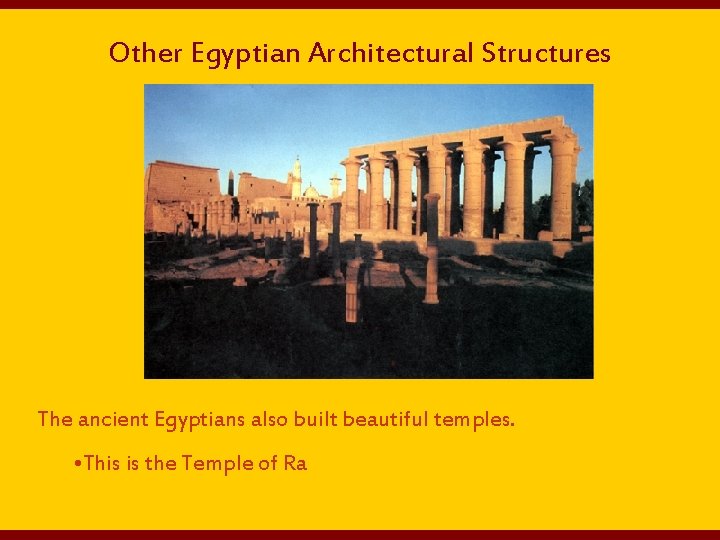 Other Egyptian Architectural Structures

The ancient Egyptians also built beautiful temples.

•This is the Temple of Ra